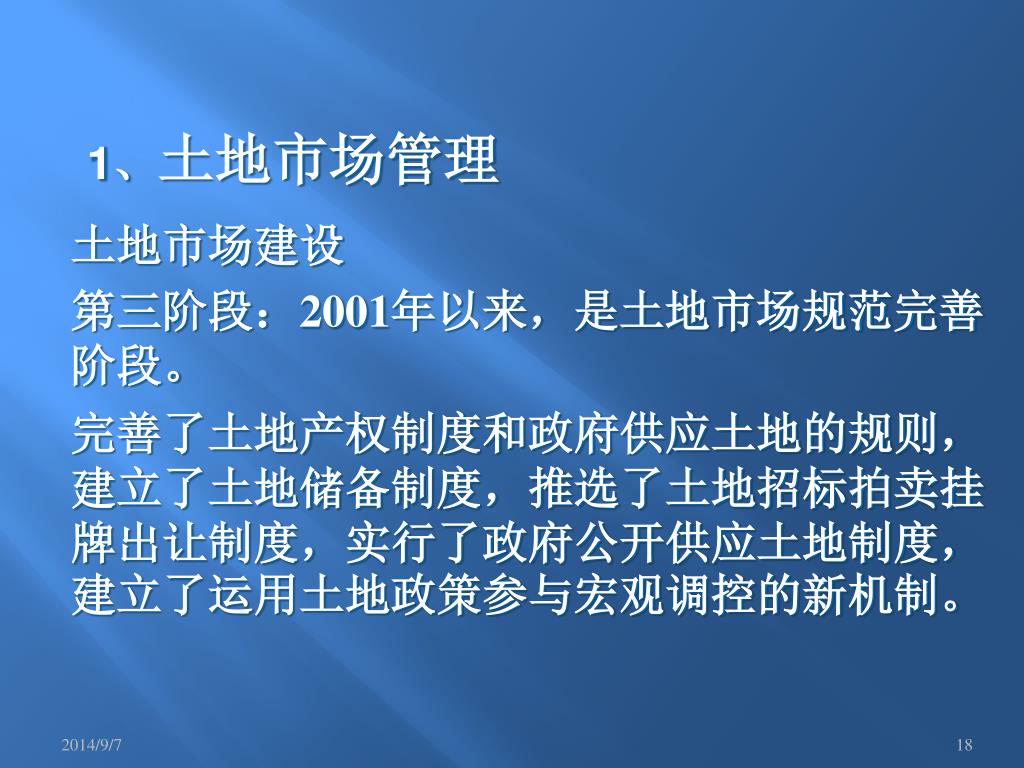 1、土地市场管理

土地市场建设

第三阶段：2001年以来，是土地市场规范完善阶段。

完善了土地产权制度和政府供应土地的规则，建立了土地储备制度，推选了土地招标拍卖挂牌出让制度，实行了政府公开供应土地制度，建立了运用土地政策参与宏观调控的新机制。

2014/9/7

18